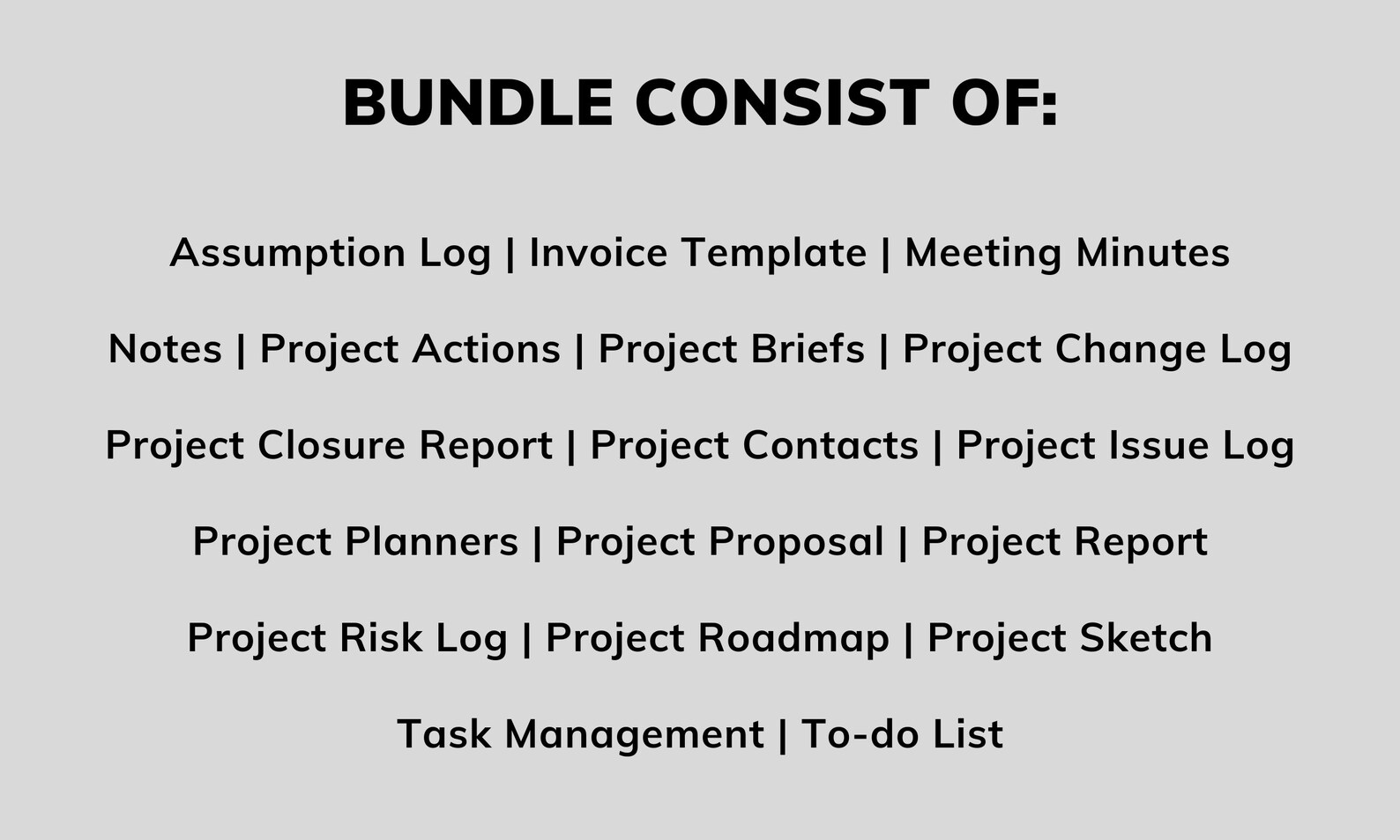 BUNDLE CONSIST OF:

Assumption Log | Invoice Template | Meeting Minutes

Notes | Project Actions | Project Briefs | Project Change Log

Project Closure Report | Project Contacts | Project Issue Log

Project Planners | Project Proposal | Project Report

Project Risk Log | Project Roadmap | Project Sketch

Task Management | To-do List